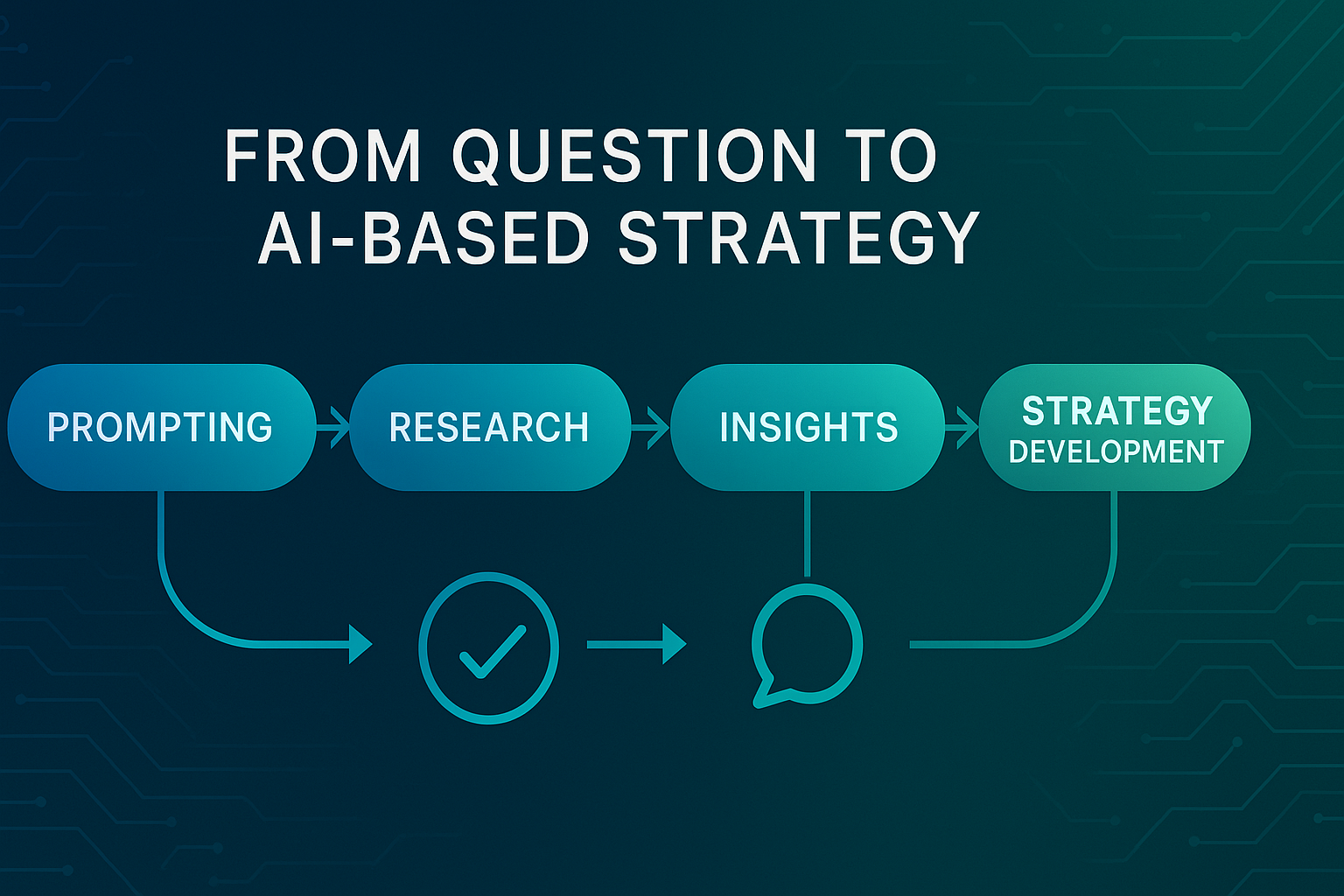 FROM QUESTION TO AI-BASED STRATEGY

PROMPTING

RESEARCH

INSIGHTS

STRATEGY DEVELOPMENT